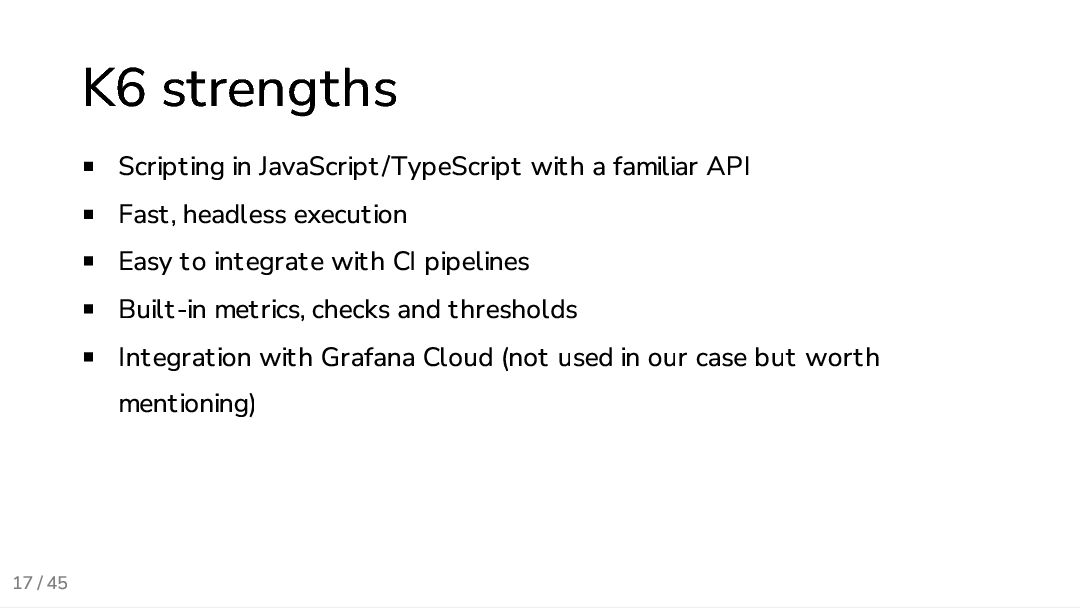 K6 strengths

- Scripting in JavaScript/TypeScript with a familiar API
- Fast, headless execution
- Easy to integrate with CI pipelines
- Built-in metrics, checks and thresholds
- Integration with Grafana Cloud (not used in our case but worth mentioning)

17 / 45